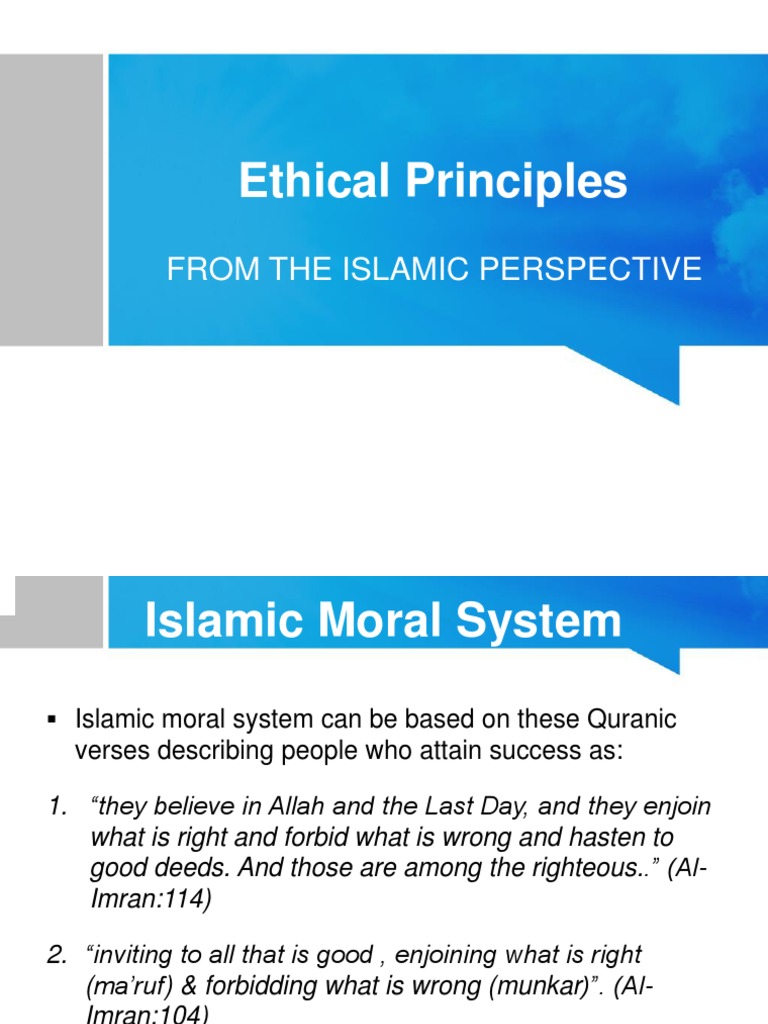 Ethical Principles

FROM THE ISLAMIC PERSPECTIVE

Islamic Moral System

▪ Islamic moral system can be based on these Quranic verses describing people who attain success as:

1. “they believe in Allah and the Last Day, and they enjoin what is right and forbid what is wrong and hasten to good deeds. And those are among the righteous..” (Al-Imran:114)

2. “inviting to all that is good , enjoining what is right (ma’ruf) & forbidding what is wrong (munkar)”. (Al-Imran:104)